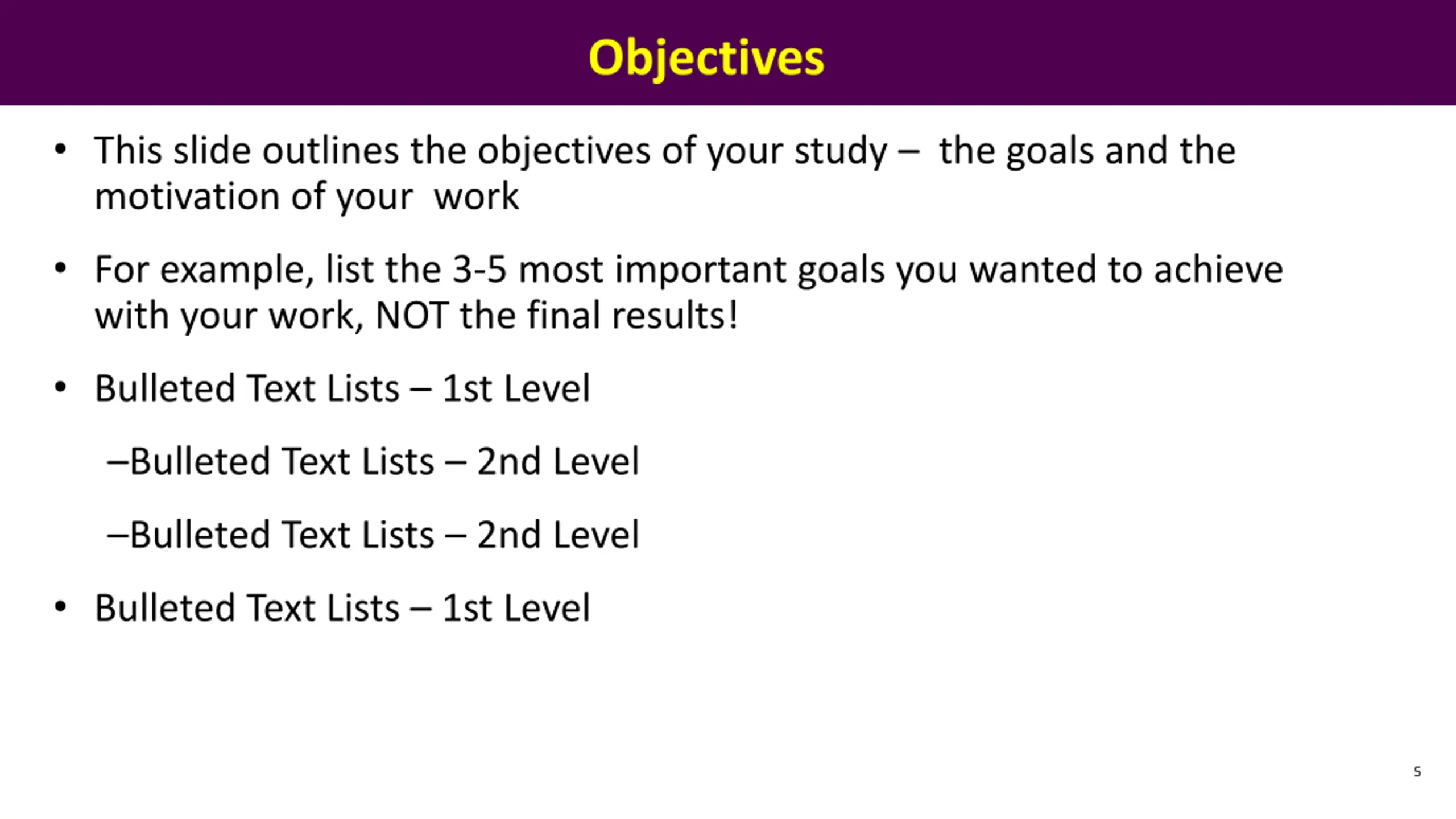 Objectives

• This slide outlines the objectives of your study – the goals and the motivation of your work

• For example, list the 3-5 most important goals you wanted to achieve with your work, NOT the final results!

• Bulleted Text Lists – 1st Level

–Bulleted Text Lists – 2nd Level

–Bulleted Text Lists – 2nd Level

• Bulleted Text Lists – 1st Level

5